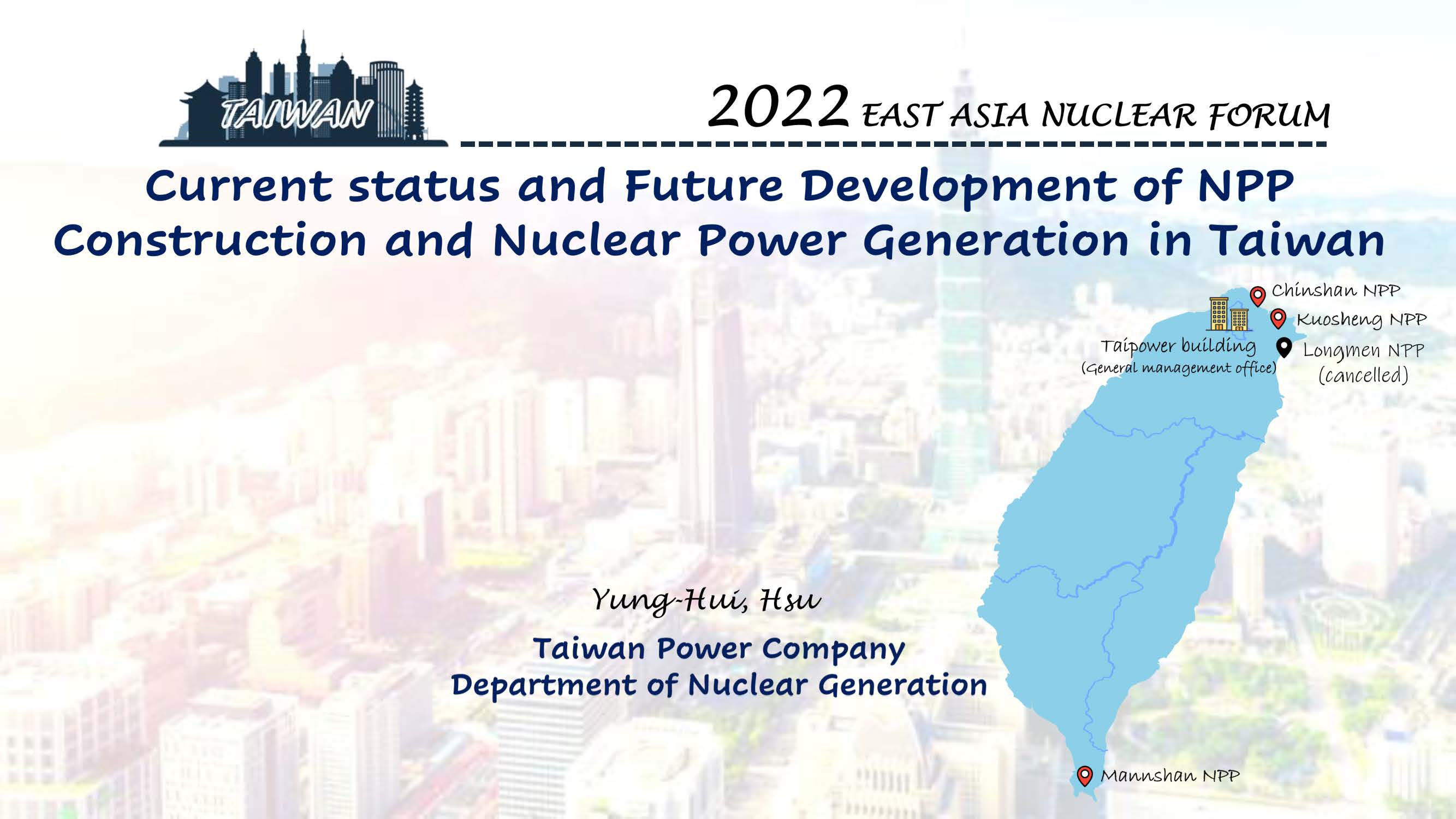 TAIWAN

2022 EAST ASIA NUCLEAR FORUM

Current status and Future Development of NPP Construction and Nuclear Power Generation in Taiwan

Chinshan NPP
Kuosheng NPP
Taipower building
(General management office)
Longmen NPP
(cancelled)

Yung-Hui, Hsu

Taiwan Power Company
Department of Nuclear Generation

Mannshan NPP